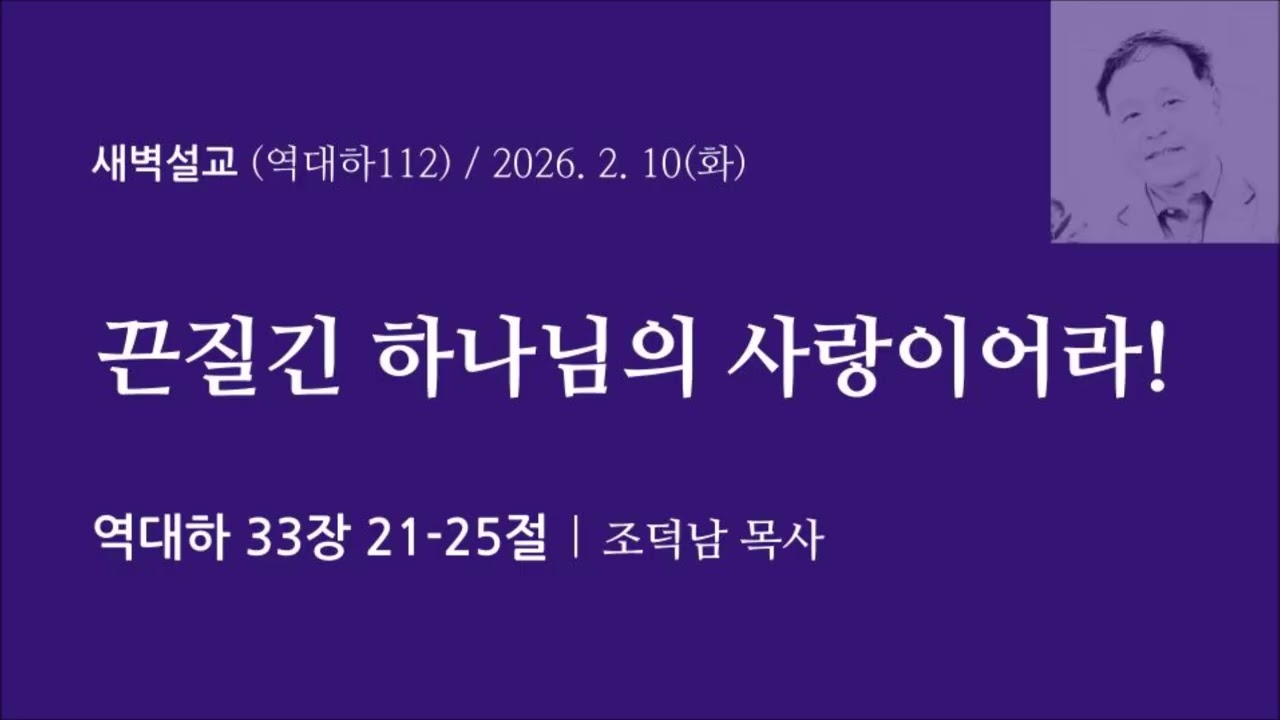 새벽설교 (역대하112) / 2026. 2. 10(화)

끈질긴 하나님의 사랑이어라!

역대하 33장 21-25절 | 조덕남 목사